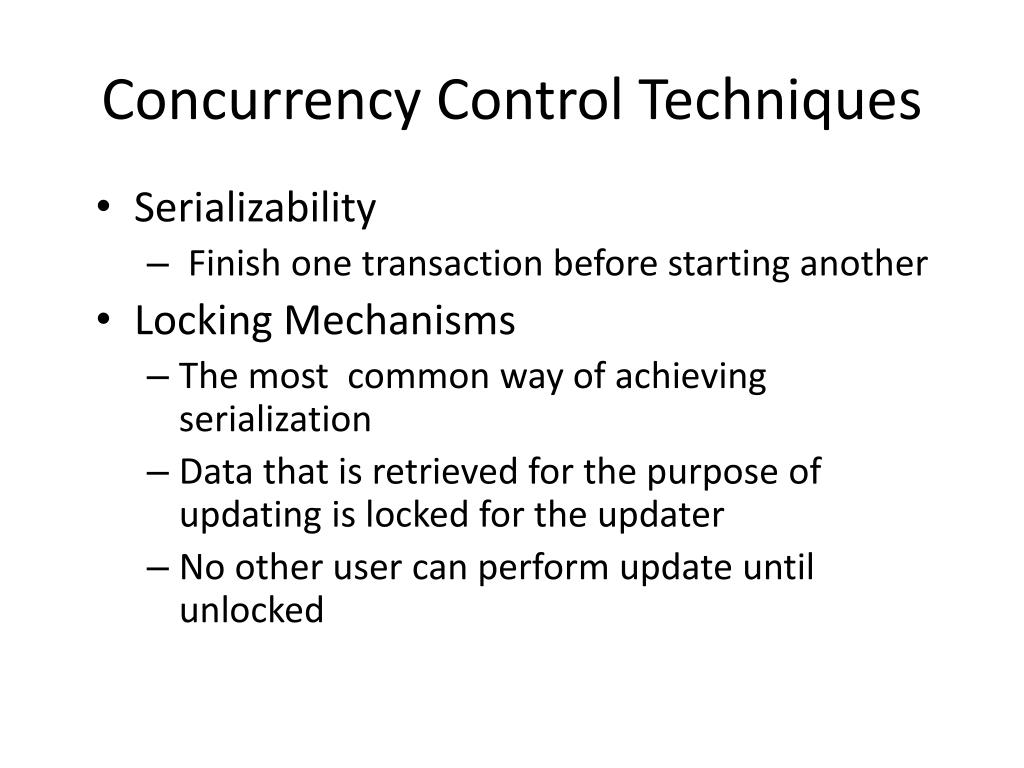 Concurrency Control Techniques

• Serializability
 – Finish one transaction before starting another
• Locking Mechanisms
 – The most common way of achieving serialization
 – Data that is retrieved for the purpose of updating is locked for the updater
 – No other user can perform update until unlocked